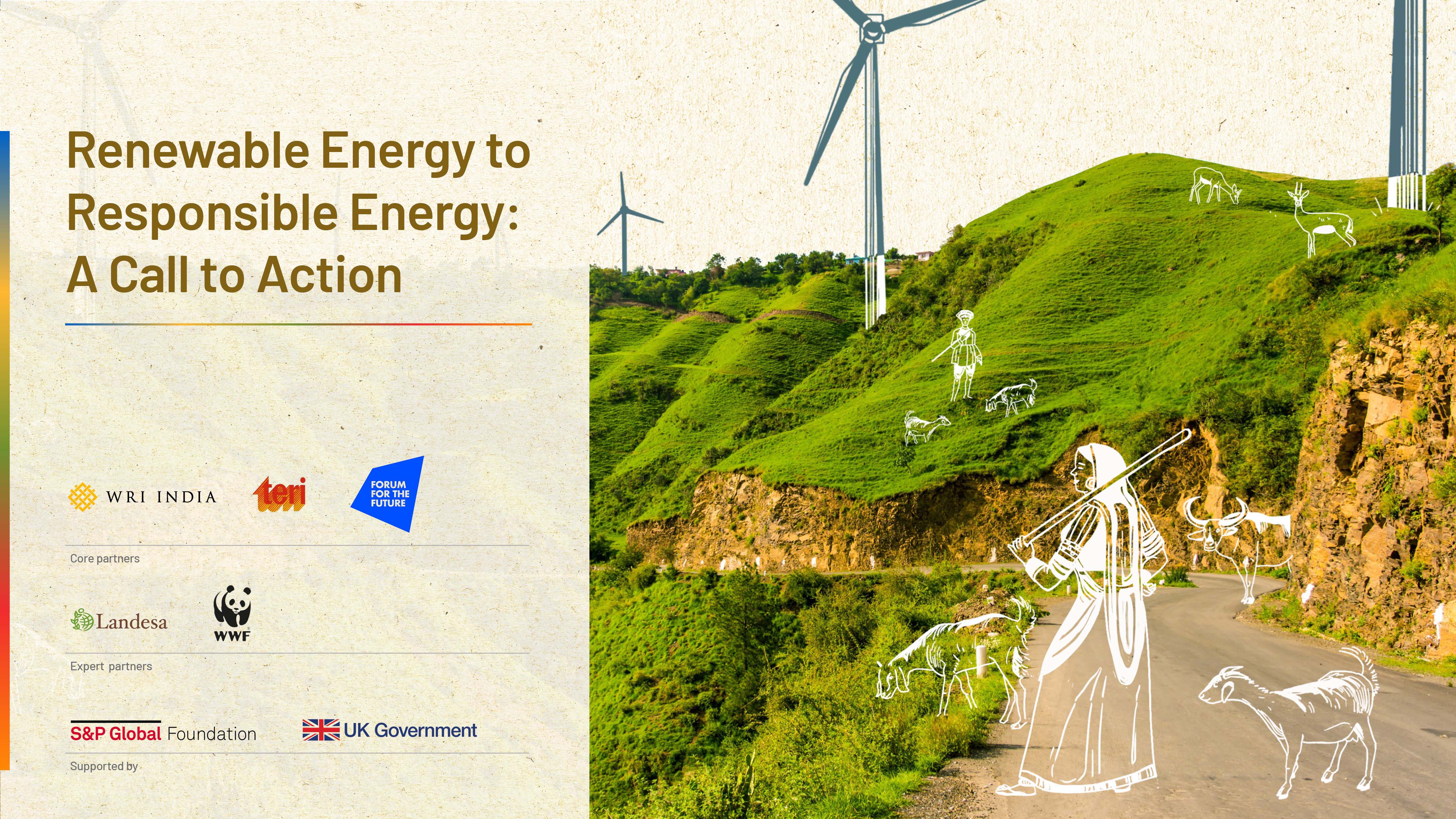 Renewable Energy to Responsible Energy: A Call to Action

WRI INDIA

teri

FORUM FOR THE FUTURE

Core partners

Landesa

WWF

Expert partners

S&P Global Foundation

UK Government

Supported by